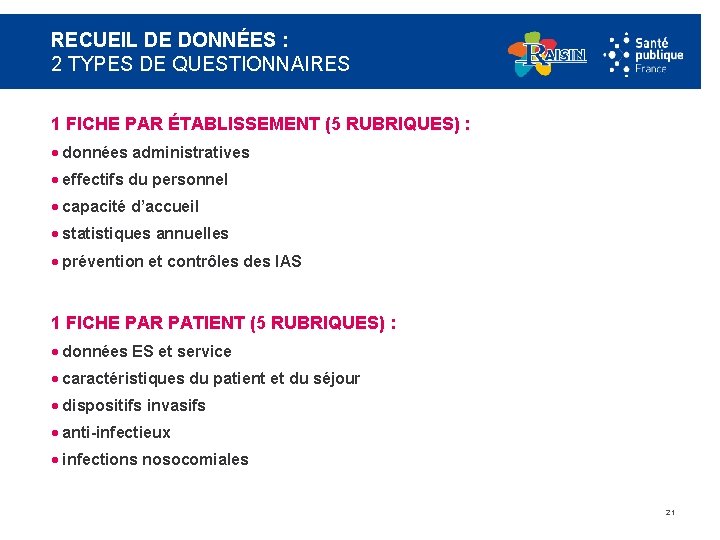 RECUEIL DE DONNÉES :
2 TYPES DE QUESTIONNAIRES

RAISIN

Santé publique France

1 FICHE PAR ÉTABLISSEMENT (5 RUBRIQUES) :

• données administratives
• effectifs du personnel
• capacité d'accueil
• statistiques annuelles
• prévention et contrôles des IAS

1 FICHE PAR PATIENT (5 RUBRIQUES) :

• données ES et service
• caractéristiques du patient et du séjour
• dispositifs invasifs
• anti-infectieux
• infections nosocomiales

21